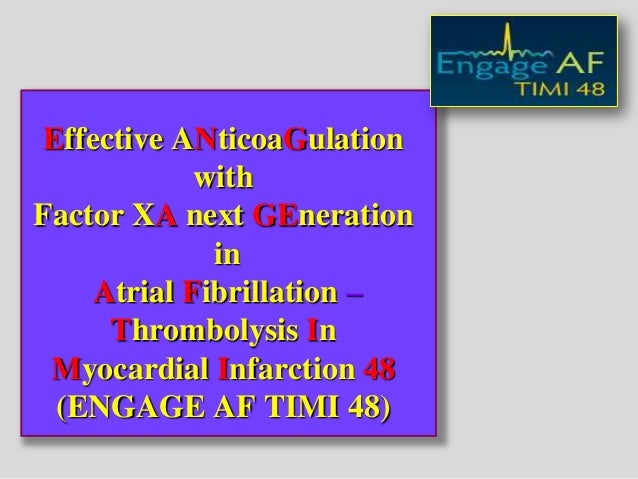 Engage AF
TIMI 48

Effective ANticoaGulation with Factor XA next GEneration in Atrial Fibrillation – Thrombolysis In Myocardial Infarction 48 (ENGAGE AF TIMI 48)